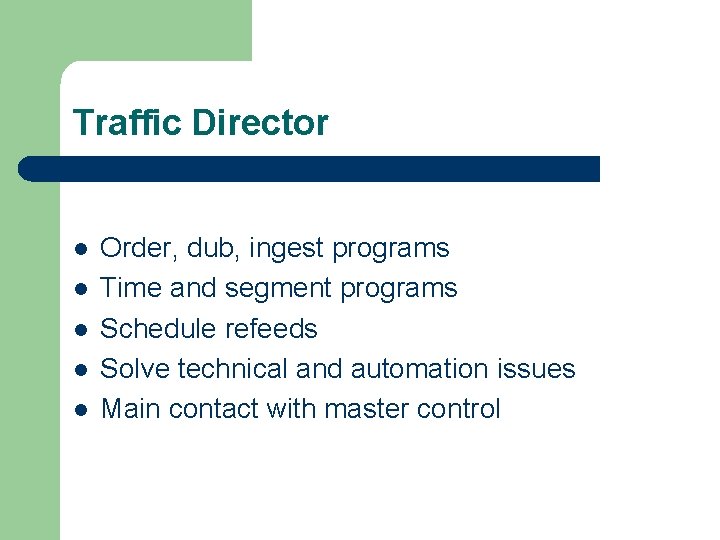 Traffic Director

- Order, dub, ingest programs
- Time and segment programs
- Schedule refeeds
- Solve technical and automation issues
- Main contact with master control